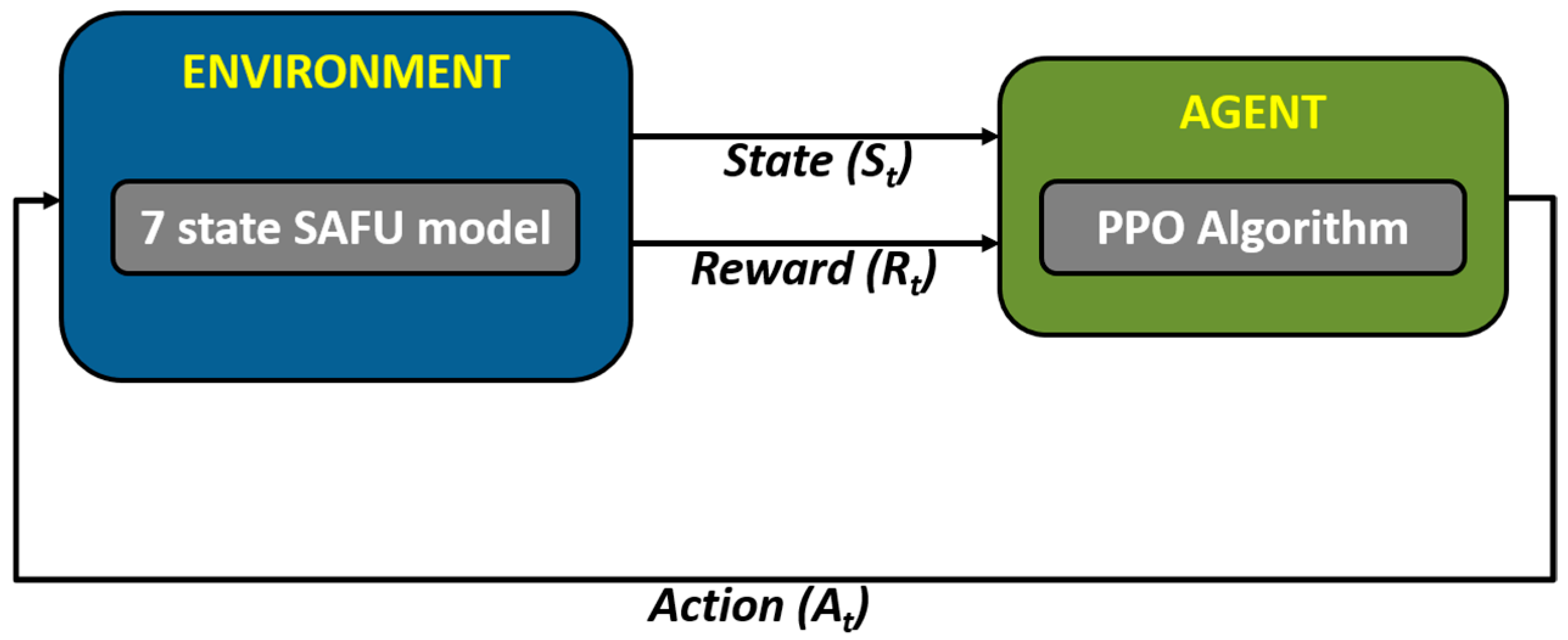 ENVIRONMENT

7 state SAFU model

State ($S_t$)

Reward ($R_t$)

AGENT

PPO Algorithm

Action ($A_t$)